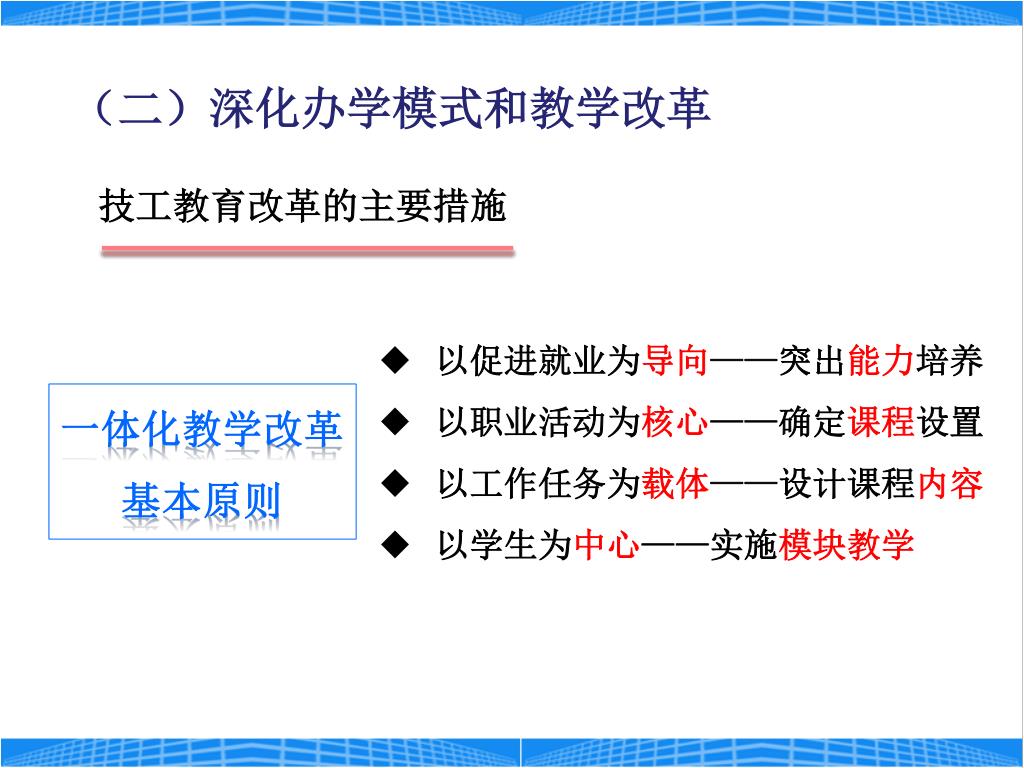 （二）深化办学模式和教学改革

技工教育改革的主要措施

一体化教学改革
基本原则

◆ 以促进就业为导向——突出能力培养
◆ 以职业活动为核心——确定课程设置
◆ 以工作任务为载体——设计课程内容
◆ 以学生为中心——实施模块教学